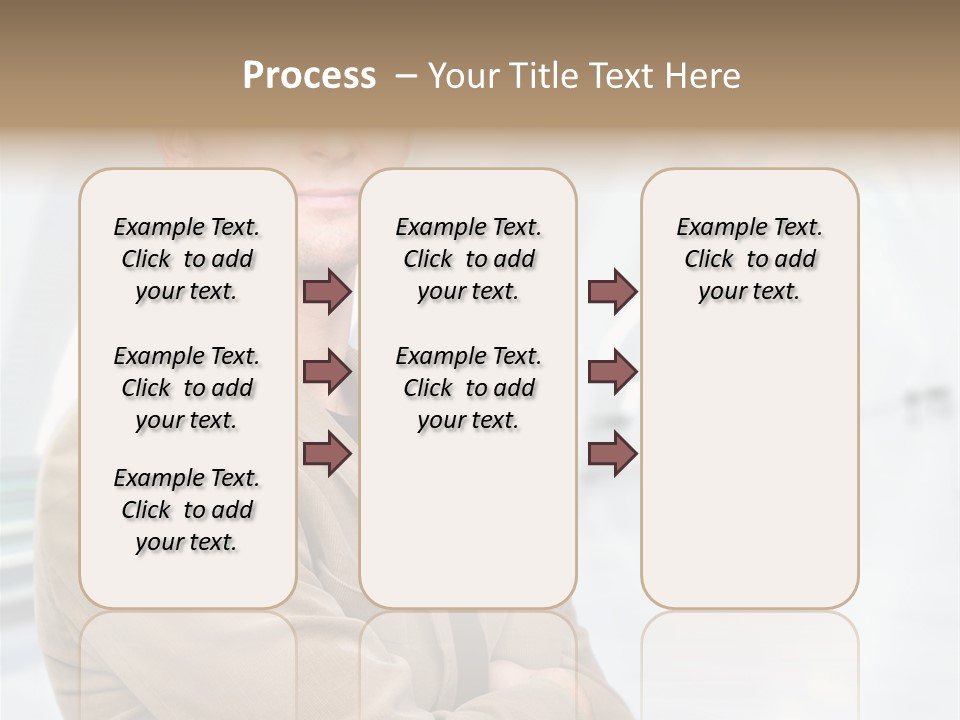 Process – Your Title Text Here

Example Text. Click to add your text.

Example Text. Click to add your text.

Example Text. Click to add your text.

Example Text. Click to add your text.

Example Text. Click to add your text.

Example Text. Click to add your text.